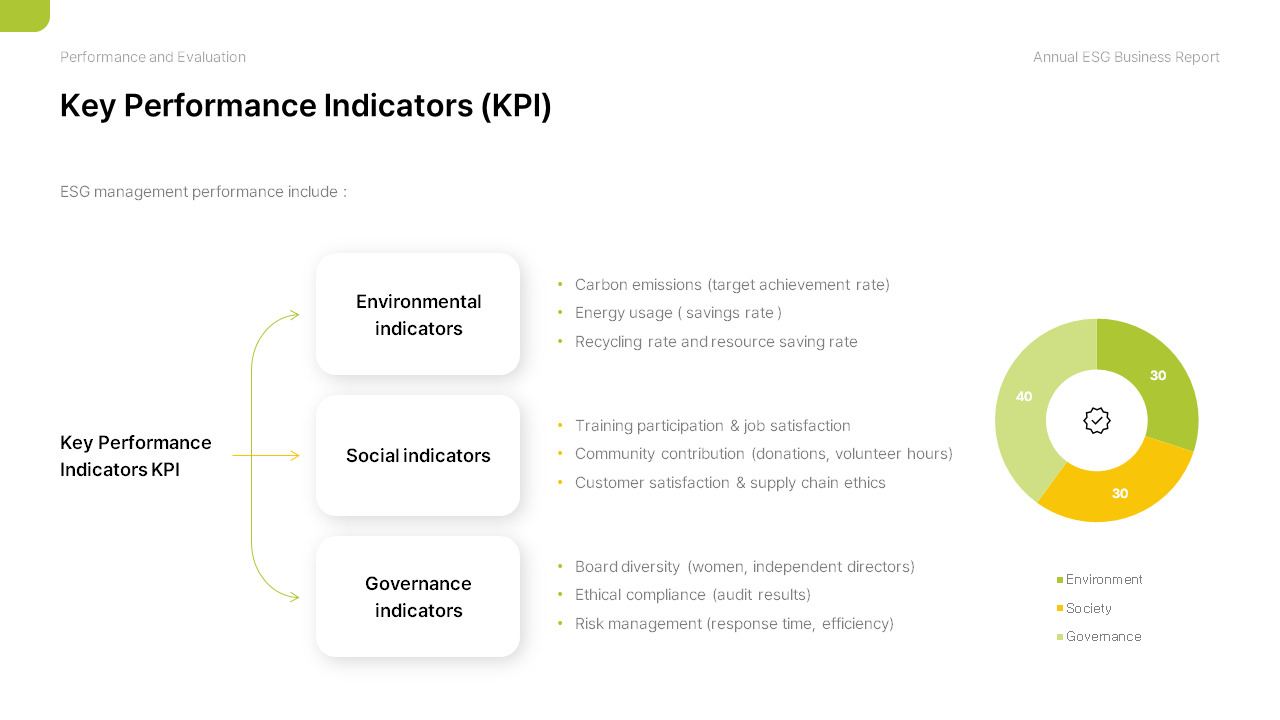 Performance and Evaluation

Annual ESG Business Report

Key Performance Indicators (KPI)

ESG management performance include :

Key Performance Indicators KPI

Environmental indicators

- Carbon emissions (target achievement rate)
- Energy usage ( savings rate )
- Recycling rate and resource saving rate

Social indicators

- Training participation & job satisfaction
- Community contribution (donations, volunteer hours)
- Customer satisfaction & supply chain ethics

Governance indicators

- Board diversity (women, independent directors)
- Ethical compliance (audit results)
- Risk management (response time, efficiency)

30

30

40

Environment

Society

Governance